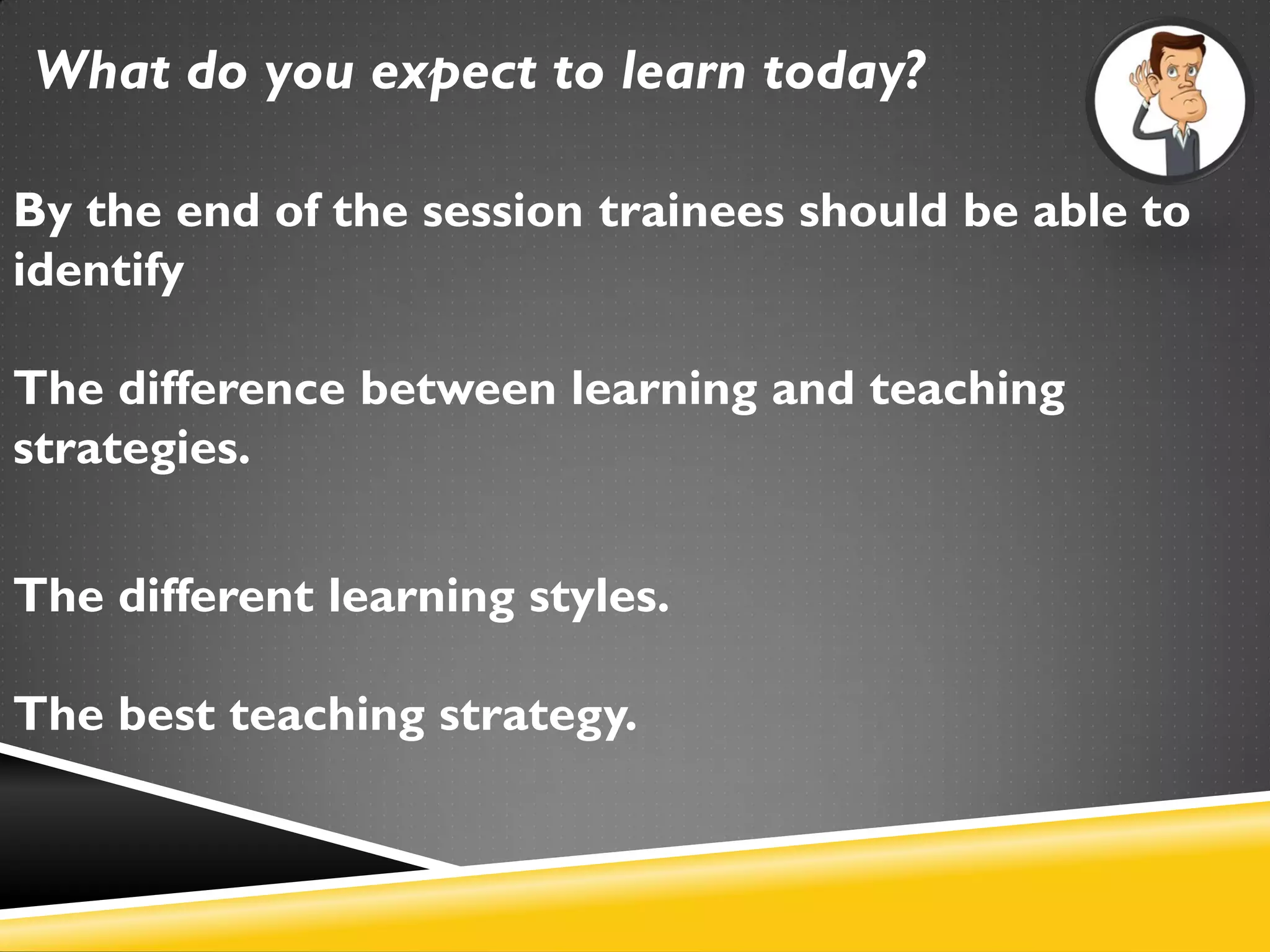 What do you expect to learn today?

By the end of the session trainees should be able to identify

The difference between learning and teaching strategies.

The different learning styles.

The best teaching strategy.